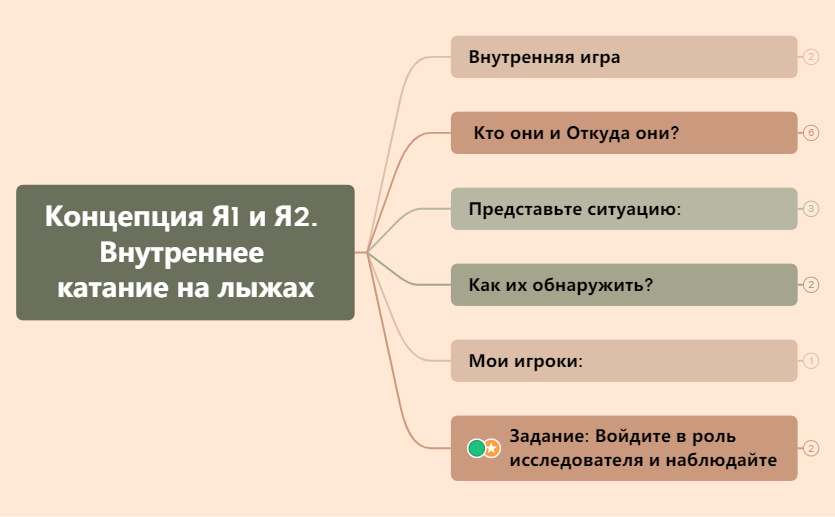 Концепция Я1 и Я2. Внутреннее катание на лыжах

Внутренняя игра
2

Кто они и Откуда они?
6

Представьте ситуацию:
3

Как их обнаружить?
2

Мои игроки:
1

Задание: Войдите в роль исследователя и наблюдайте
2